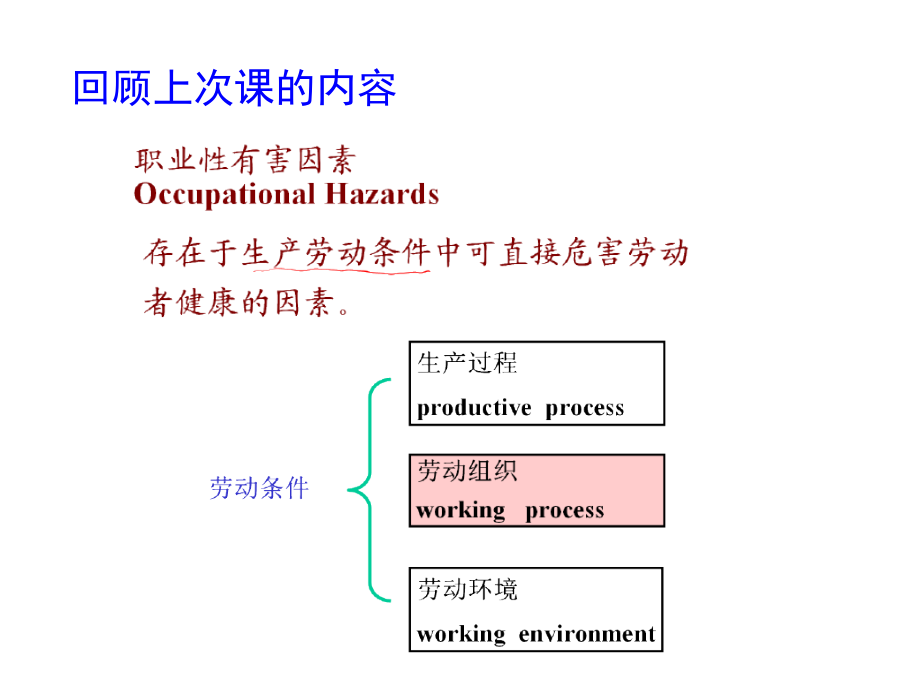 回顾上次课的内容

职业性有害因素
Occupational Hazards

存在于生产劳动条件中可直接危害劳动者健康的因素。

劳动条件

生产过程
productive process

劳动组织
working process

劳动环境
working environment